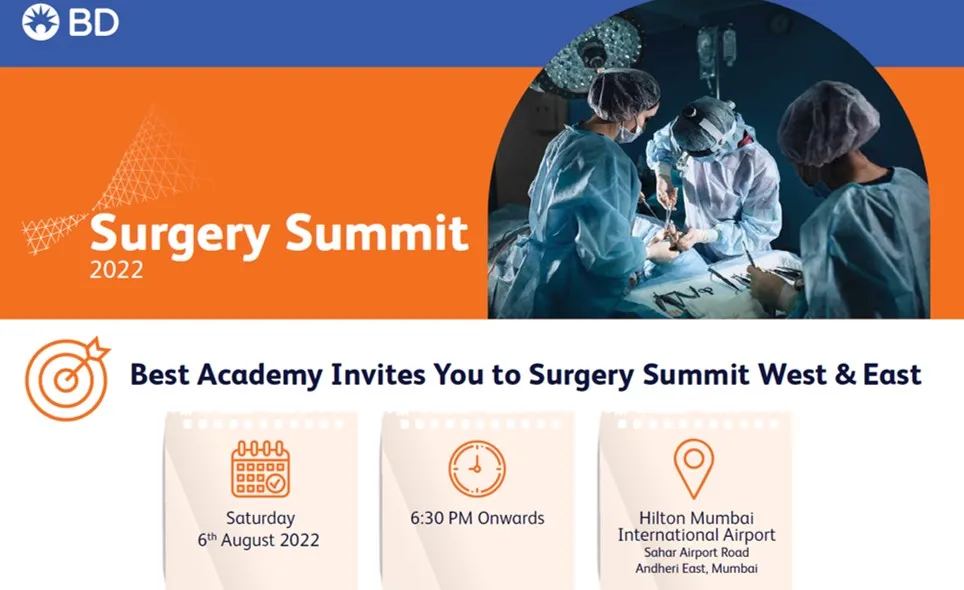 BD

Surgery Summit
2022

Best Academy Invites You to Surgery Summit West & East

Saturday
6$^{th}$ August 2022

6:30 PM Onwards

Hilton Mumbai
International Airport
Sahar Airport Road
Andheri East, Mumbai